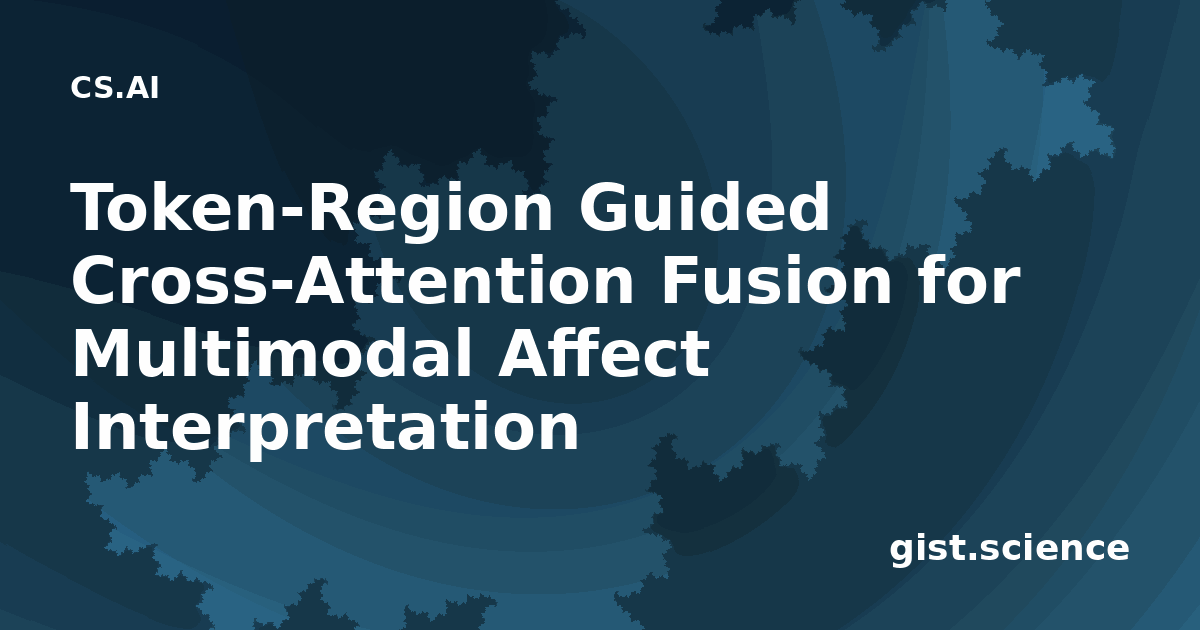 CS.AI

Token-Region Guided Cross-Attention Fusion for Multimodal Affect Interpretation

gist.science